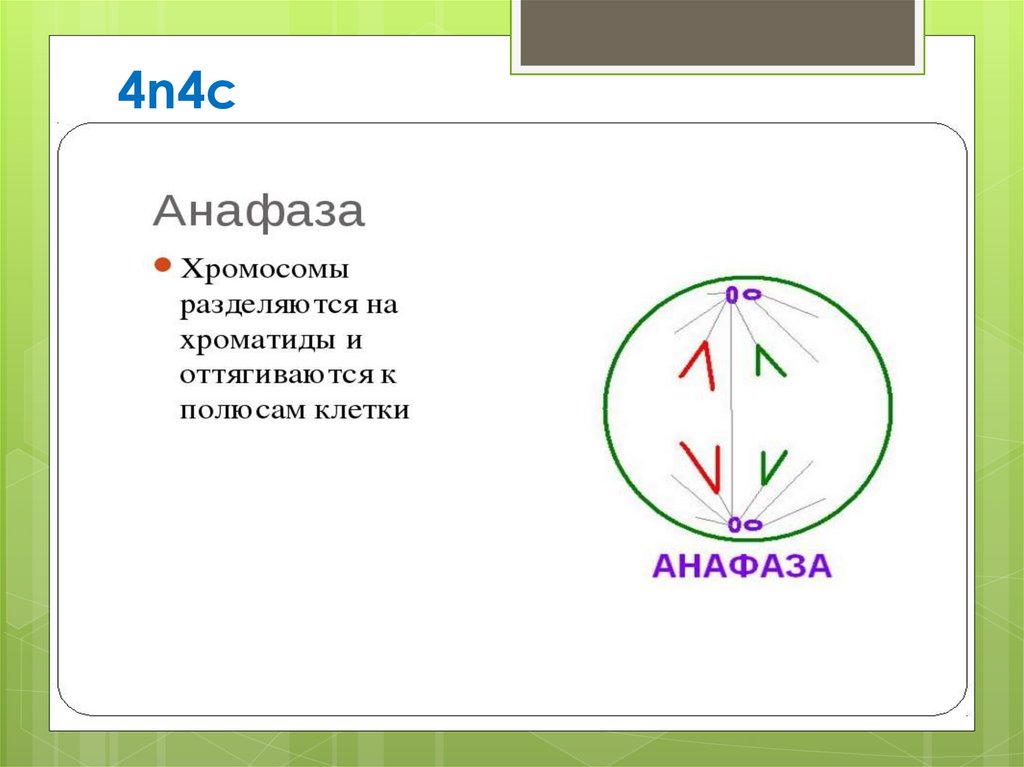 4n4c

Анафаза

Хромосомы разделяются на хроматиды и оттягиваются к полюсам клетки

АНАФАЗА